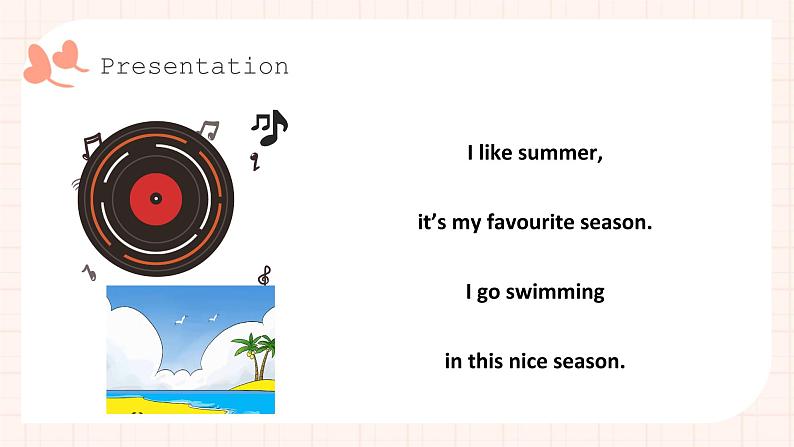 Presentation

I like summer,

it’s my favourite season.

I go swimming

in this nice season.